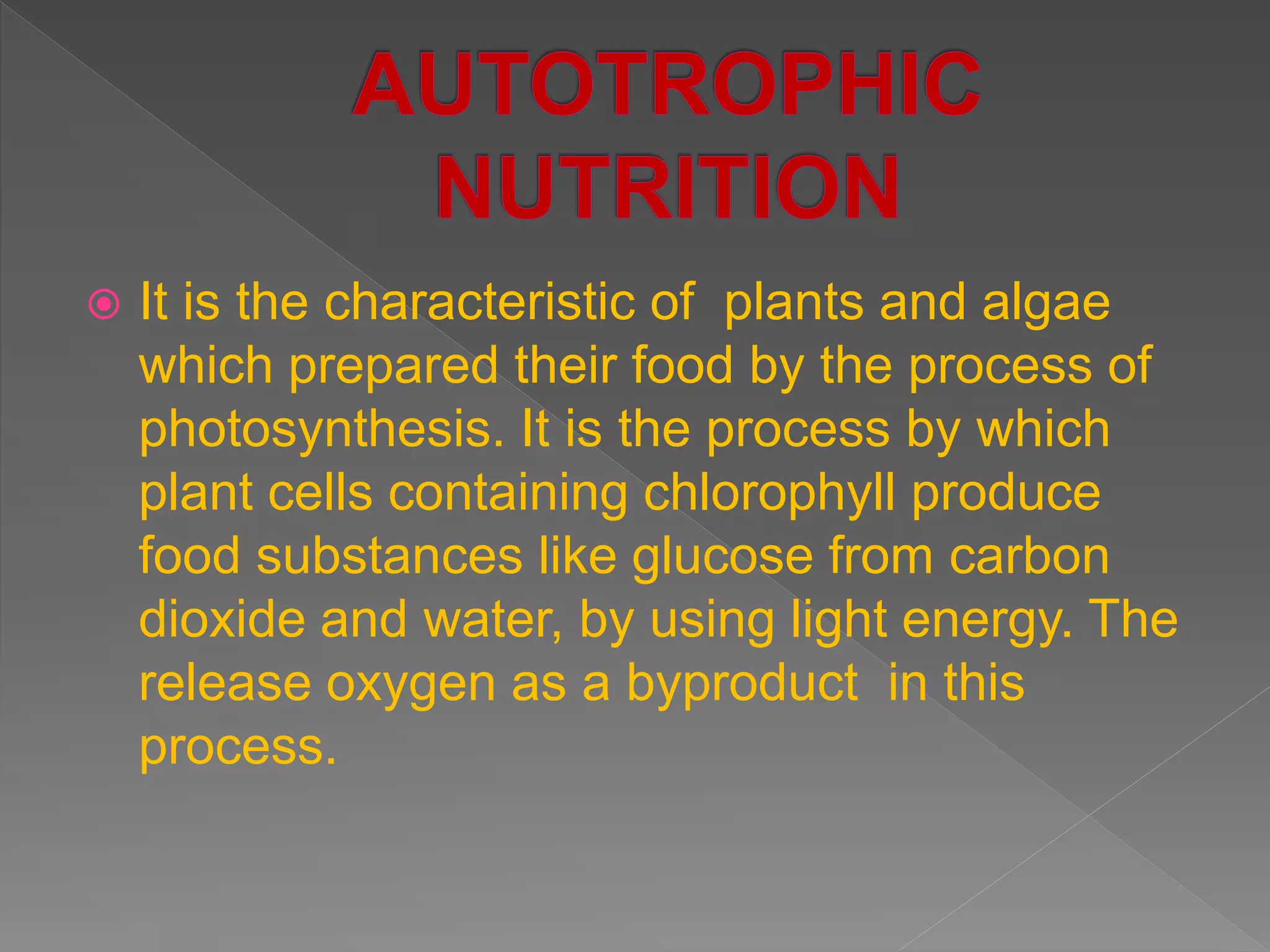 AUTOTROPHIC NUTRITION

It is the characteristic of plants and algae which prepared their food by the process of photosynthesis. It is the process by which plant cells containing chlorophyll produce food substances like glucose from carbon dioxide and water, by using light energy. The release oxygen as a byproduct in this process.